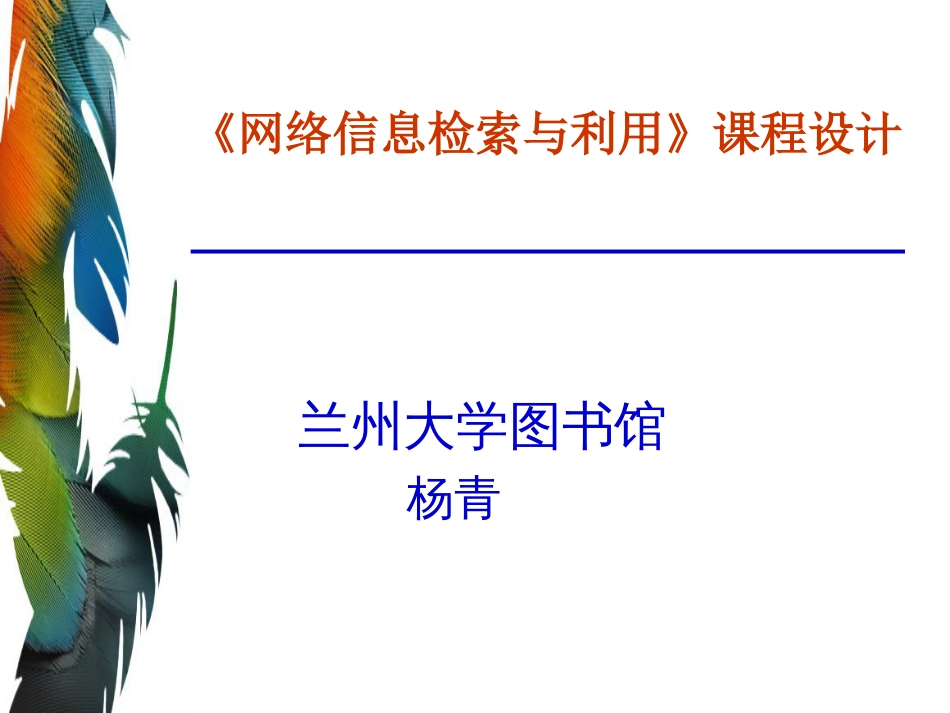 《网络信息检索与利用》课程设计

兰州大学图书馆
杨青